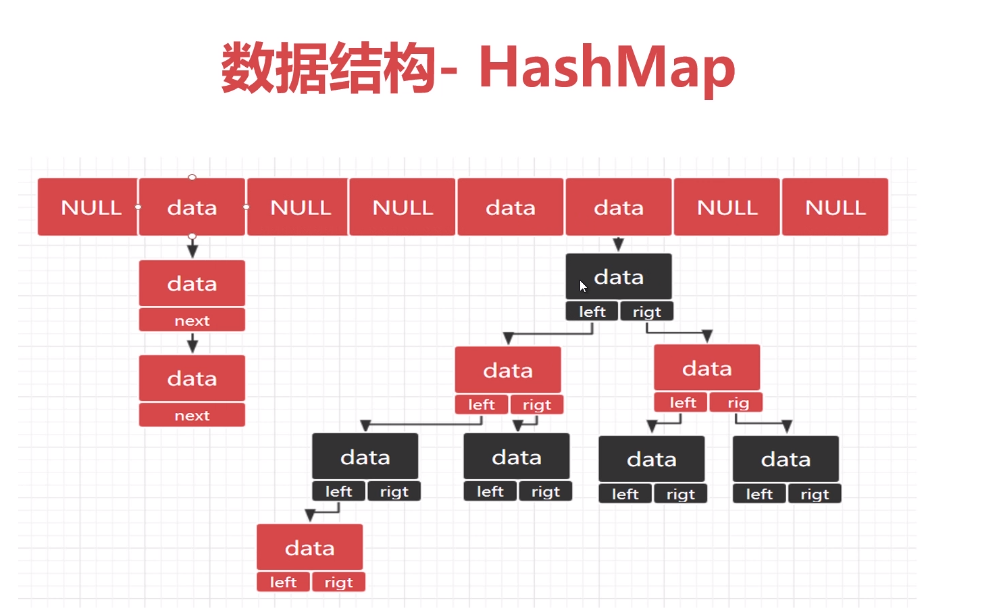 数据结构- HashMap

NULL data NULL NULL data data NULL NULL

data
next

data
next

data
left rigt

data
left rigt

data
left rig

data
left rigt

data
left rigt

data
left rigt

data
left rigt

data
left rigt